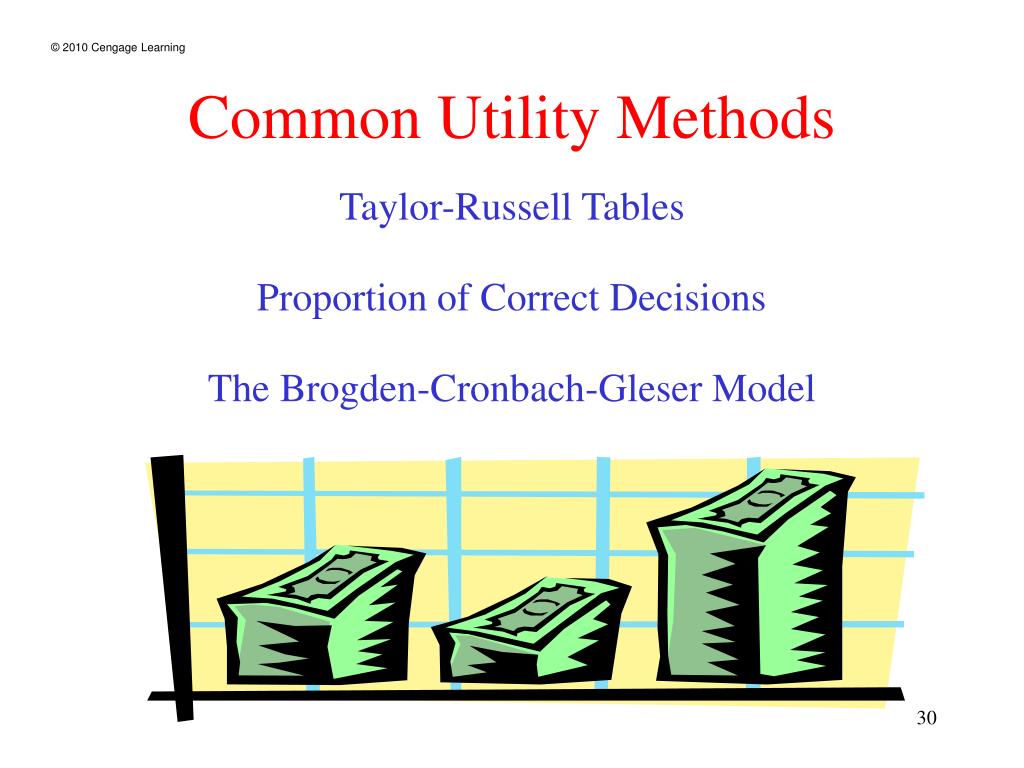 © 2010 Cengage Learning

Common Utility Methods

Taylor-Russell Tables

Proportion of Correct Decisions

The Brogden-Cronbach-Gleser Model

30